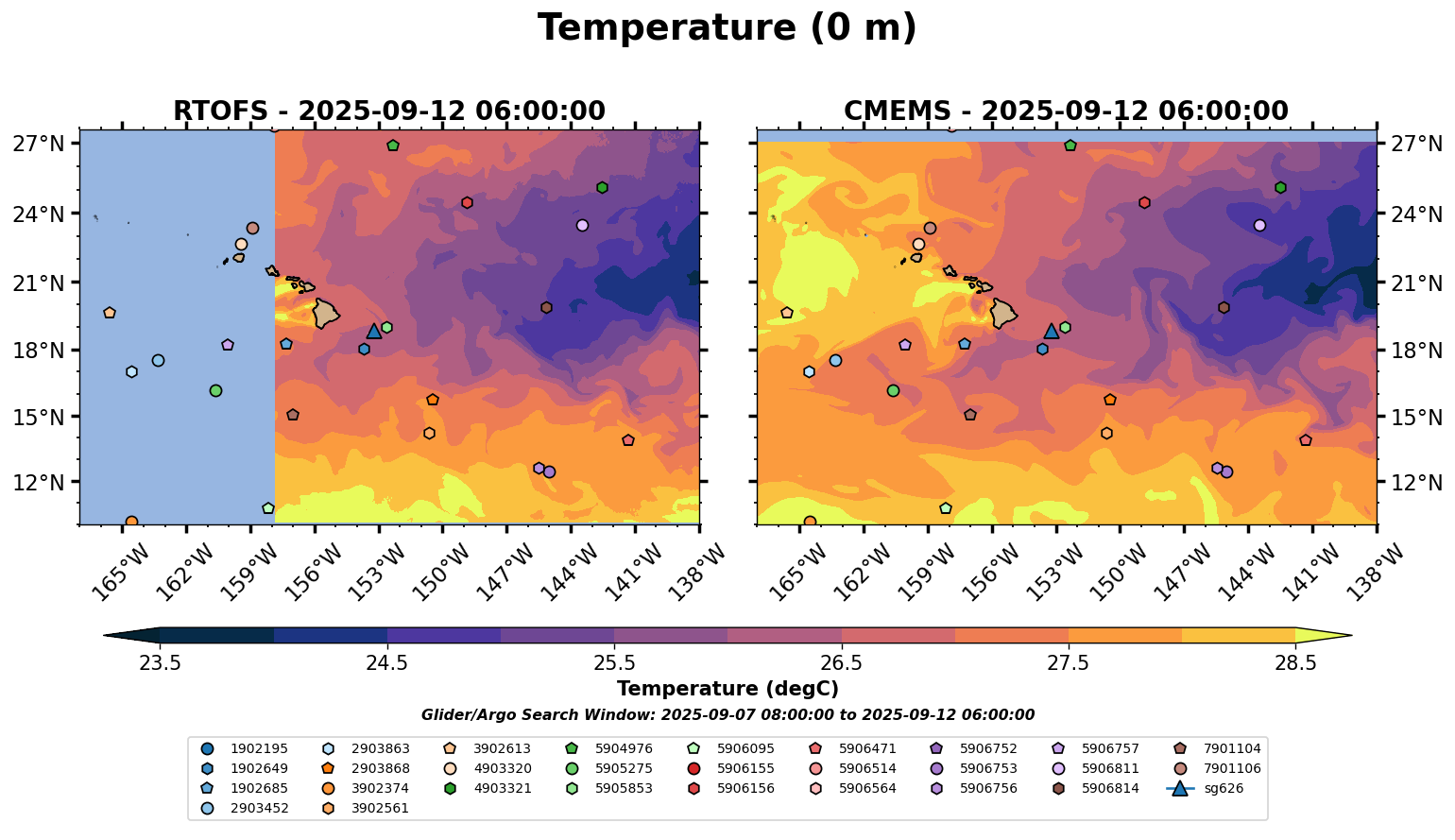 Temperature (0 m)

RTOFS - 2025-09-12 06:00:00

27°N
24°N
21°N
18°N
15°N
12°N

165°W 162°W 159°W 156°W 153°W 150°W 147°W 144°W 141°W 138°W

CMEMS - 2025-09-12 06:00:00

27°N
24°N
21°N
18°N
15°N
12°N

165°W 162°W 159°W 156°W 153°W 150°W 147°W 144°W 141°W 138°W

23.5 24.5 25.5 26.5 27.5 28.5

Temperature (degC)

Glider/Argo Search Window: 2025-09-07 08:00:00 to 2025-09-12 06:00:00

1902195
1902649
1902685
2903452
2903863
2903868
3902374
3902561
3902613
4903320
4903321
5904976
5905275
5905853
5906095
5906155
5906156
5906471
5906514
5906564
5906752
5906753
5906756
5906757
5906811
5906814
7901104
7901106
sg626